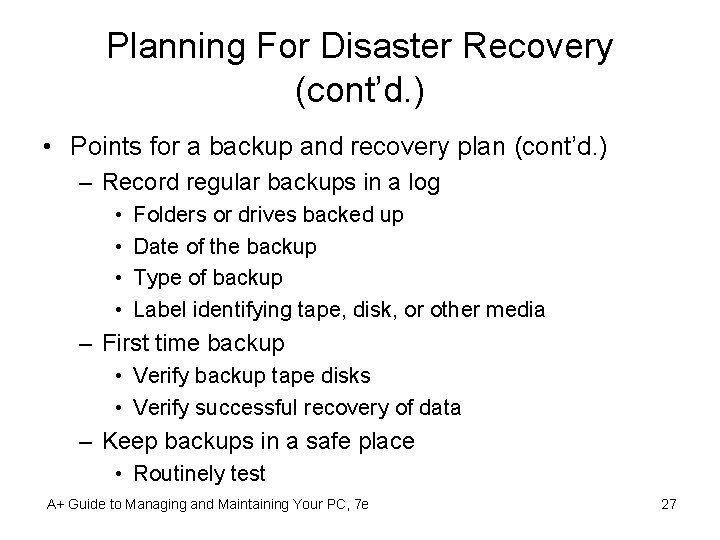 Planning For Disaster Recovery (cont'd.)

• Points for a backup and recovery plan (cont'd.)
– Record regular backups in a log
• Folders or drives backed up
• Date of the backup
• Type of backup
• Label identifying tape, disk, or other media
– First time backup
• Verify backup tape disks
• Verify successful recovery of data
– Keep backups in a safe place
• Routinely test

A+ Guide to Managing and Maintaining Your PC, 7e

27